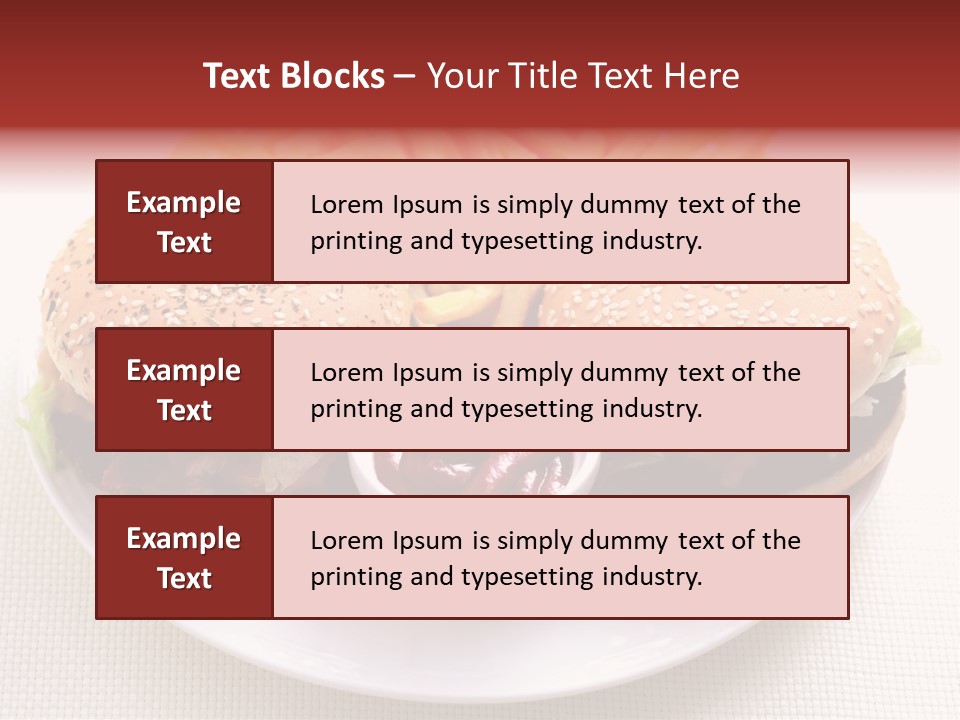 Text Blocks – Your Title Text Here

Example Text

Lorem Ipsum is simply dummy text of the printing and typesetting industry.

Example Text

Lorem Ipsum is simply dummy text of the printing and typesetting industry.

Example Text

Lorem Ipsum is simply dummy text of the printing and typesetting industry.